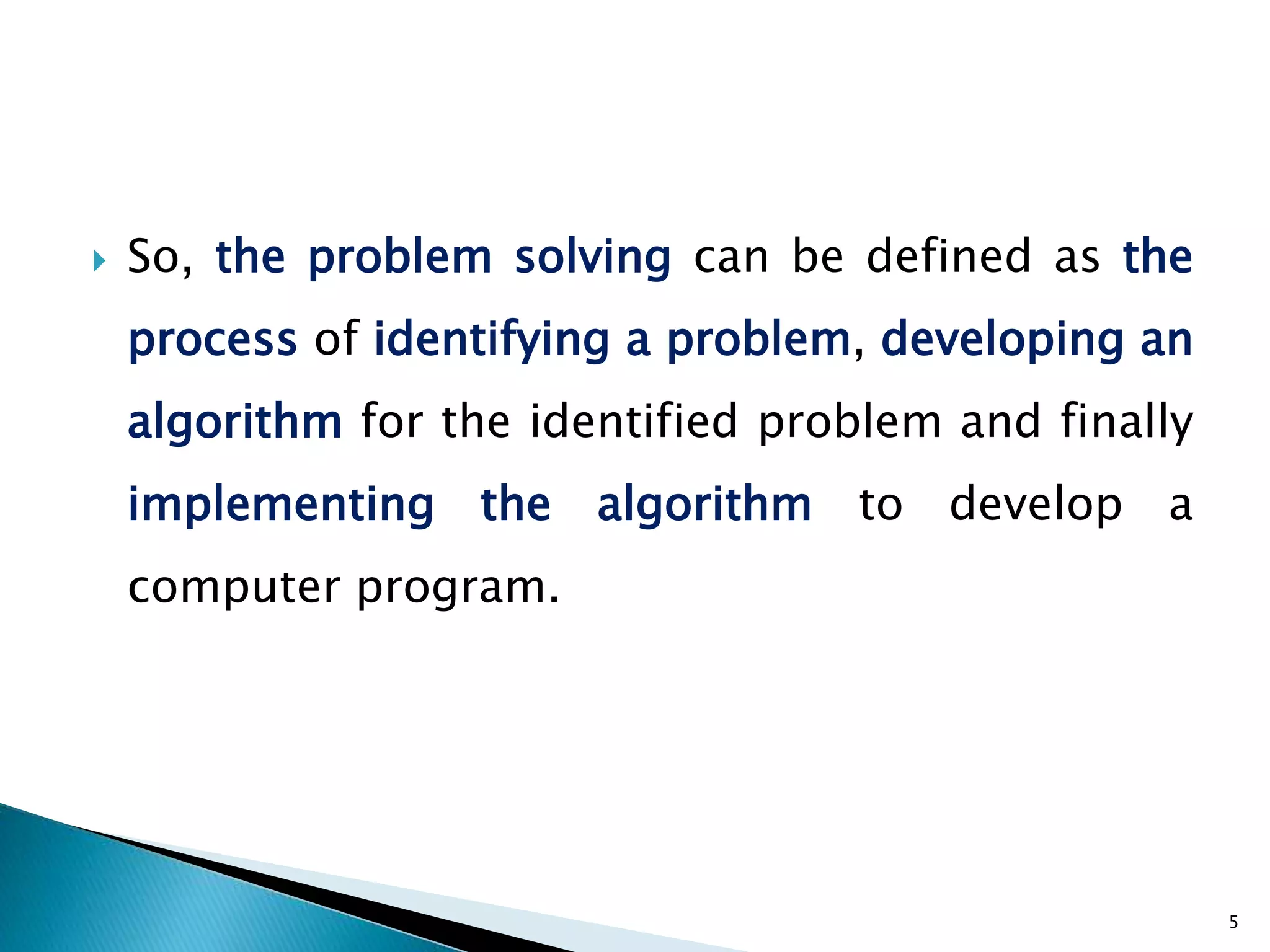 So, the problem solving can be defined as the process of identifying a problem, developing an algorithm for the identified problem and finally implementing the algorithm to develop a computer program.

5